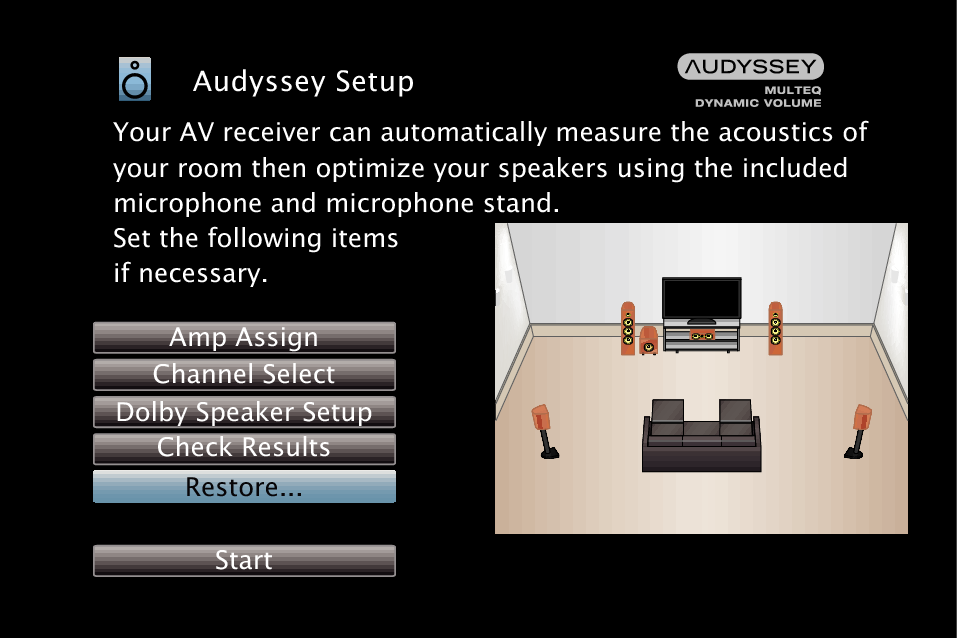 Audyssey Setup

AUDYSSEY
MULTEQ
DYNAMIC VOLUME

Your AV receiver can automatically measure the acoustics of your room then optimize your speakers using the included microphone and microphone stand.
Set the following items if necessary.

Amp Assign
Channel Select
Dolby Speaker Setup
Check Results
Restore...

Start